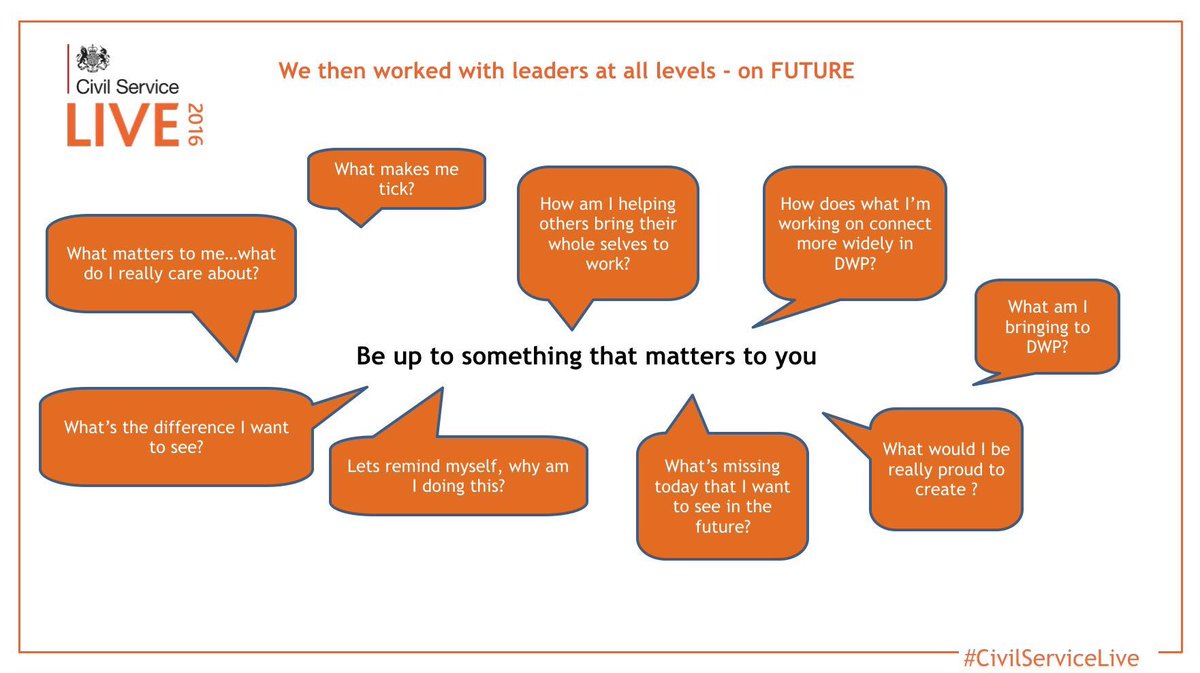 Civil Service
LIVE 2016

We then worked with leaders at all levels - on FUTURE

What makes me tick?

What matters to me…what do I really care about?

How am I helping others bring their whole selves to work?

How does what I'm working on connect more widely in DWP?

What am I bringing to DWP?

Be up to something that matters to you

What's the difference I want to see?

Lets remind myself, why am I doing this?

What's missing today that I want to see in the future?

What would I be really proud to create ?

#CivilServiceLive